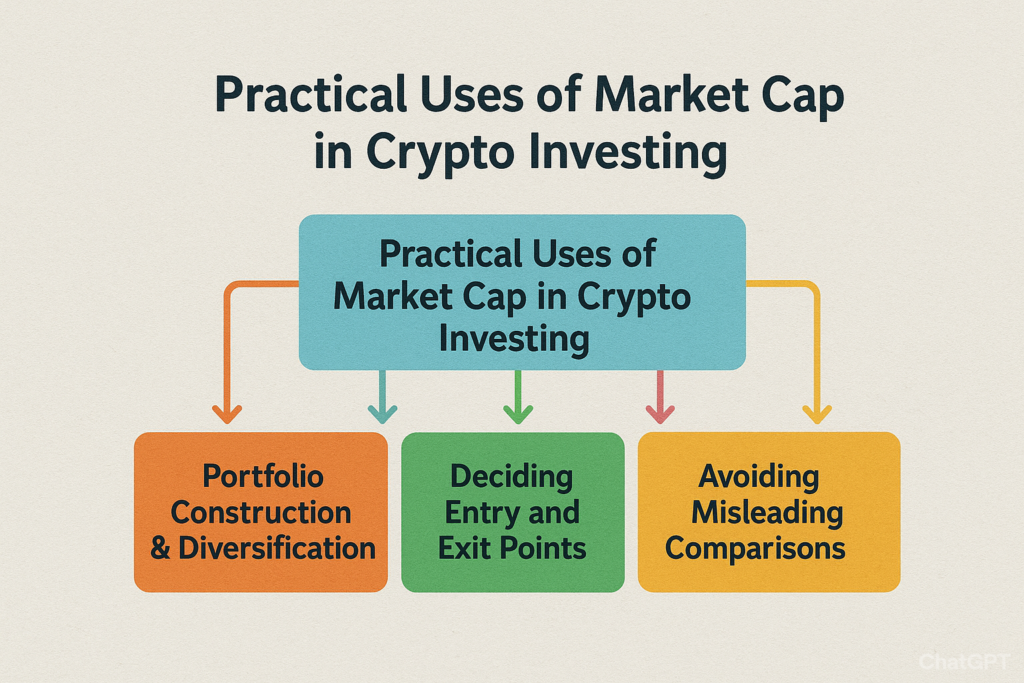 Practical Uses of Market Cap in Crypto Investing

Practical Uses of Market Cap in Crypto Investing

Portfolio Construction & Diversification

Deciding Entry and Exit Points

Avoiding Misleading Comparisons

ChatGPT